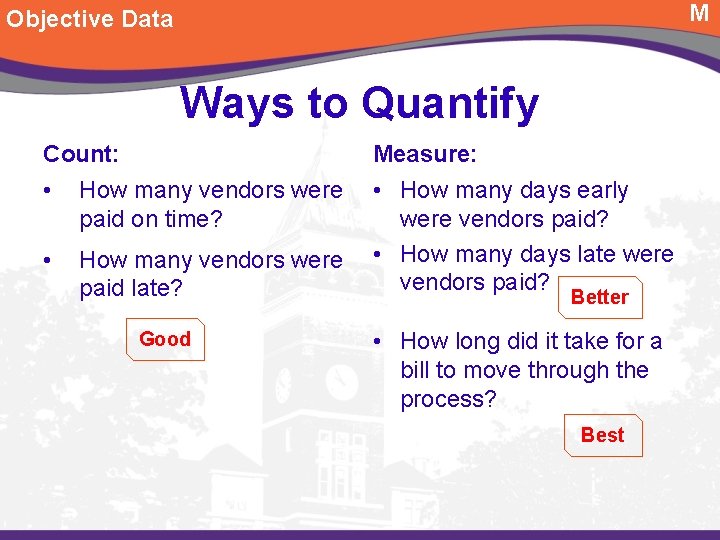 Objective Data

M

Ways to Quantify

Count:

• How many vendors were paid on time?

• How many vendors were paid late?

Good

Measure:

• How many days early were vendors paid?

• How many days late were vendors paid?

Better

• How long did it take for a bill to move through the process?

Best